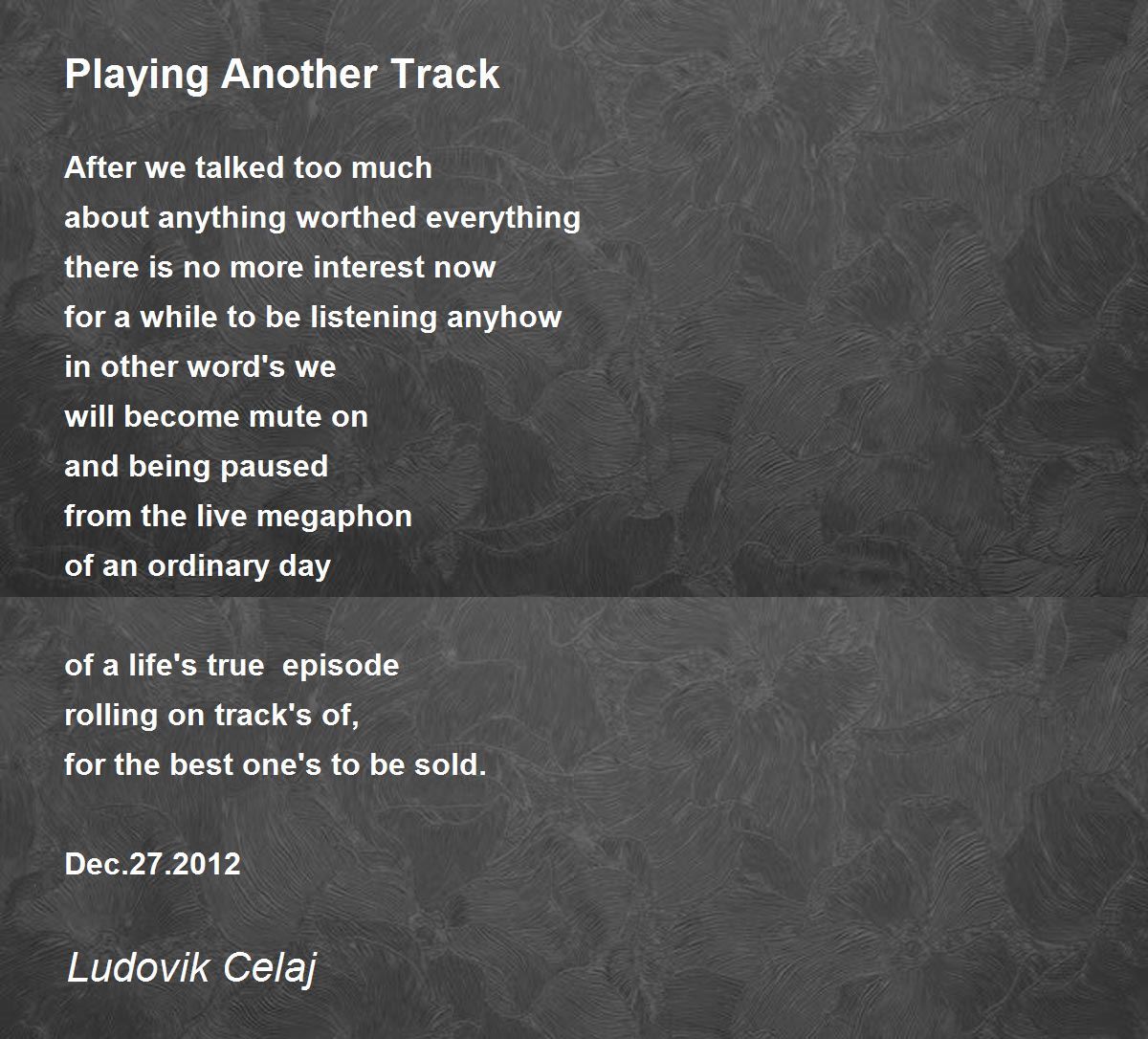 Playing Another Track

After we talked too much
about anything worthed everything
there is no more interest now
for a while to be listening anyhow
in other word's we
will become mute on
and being paused
from the live megaphon
of an ordinary day

of a life's true  episode
rolling on track's of,
for the best one's to be sold.

Dec.27.2012

Ludovik Celaj